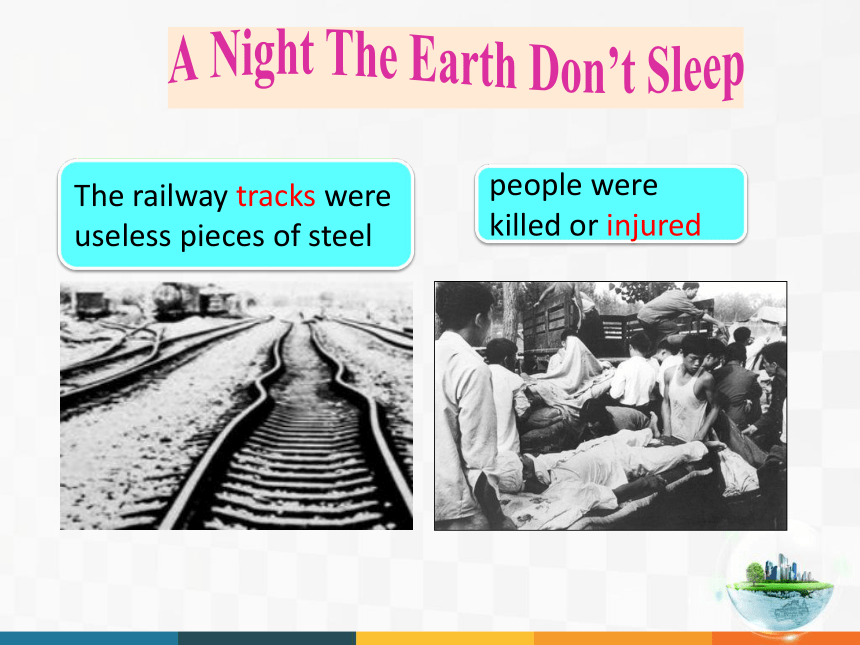 A Night The Earth Don't Sleep

The railway tracks were useless pieces of steel

people were killed or injured